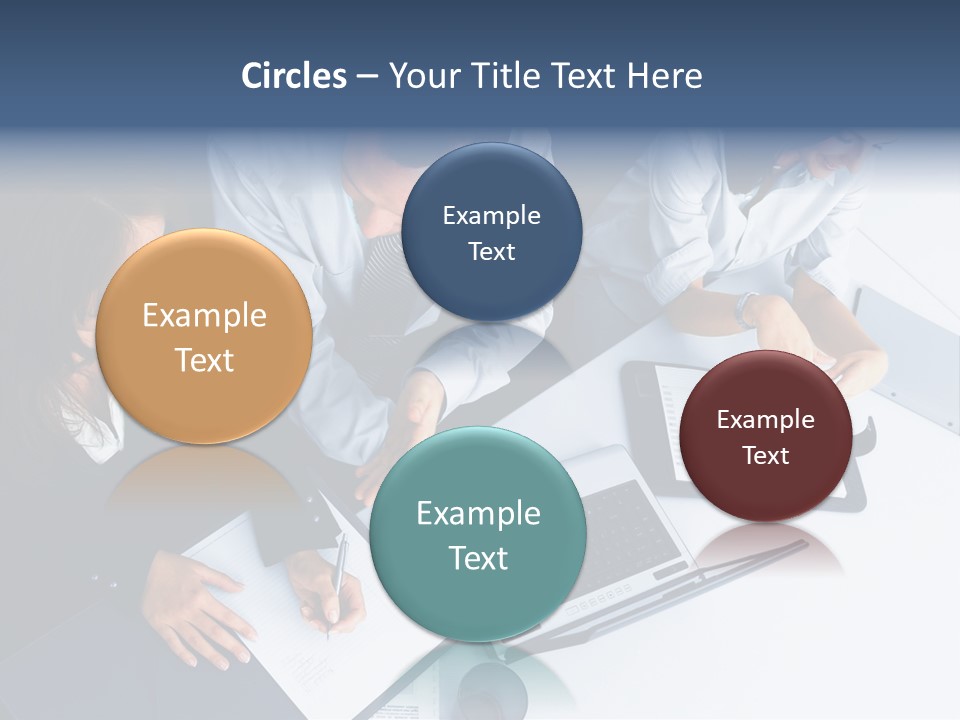 Circles – Your Title Text Here

Example Text

Example Text

Example Text

Example Text